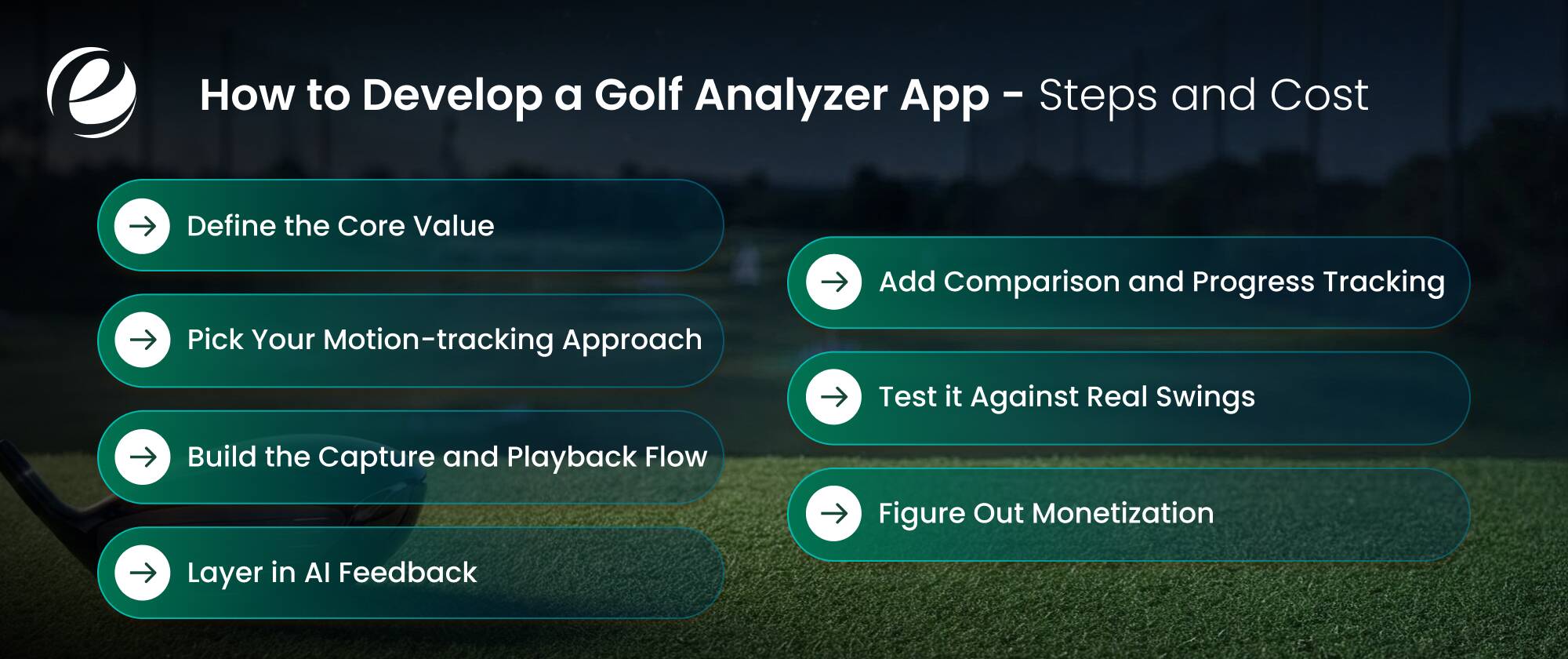 How to Develop a Golf Analyzer App - Steps and Cost

Define the Core Value

Pick Your Motion-tracking Approach

Build the Capture and Playback Flow

Layer in AI Feedback

Add Comparison and Progress Tracking

Test it Against Real Swings

Figure Out Monetization